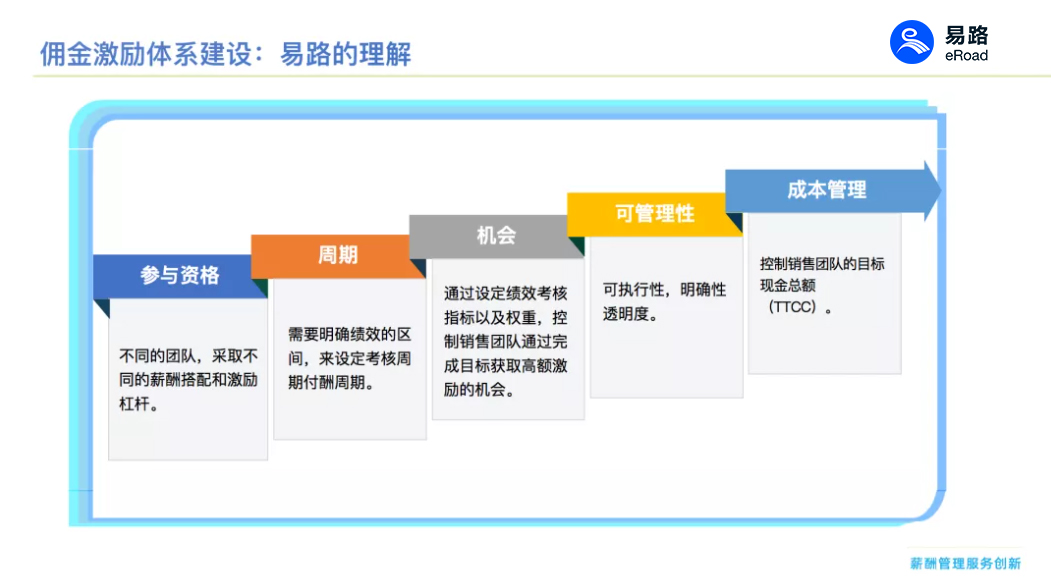 佣金激励体系建设：易路的理解

易路
eRoad

参与资格

不同的团队，采取不同的薪酬搭配和激励杠杆。

周期

需要明确绩效的区间，来设定考核周期付酬周期。

机会

通过设定绩效考核指标以及权重，控制销售团队通过完成目标获取高额激励的机会。

可管理性

可执行性，明确性透明度。

成本管理

控制销售团队的目标现金总额（TTCC）。

薪酬管理服务创新